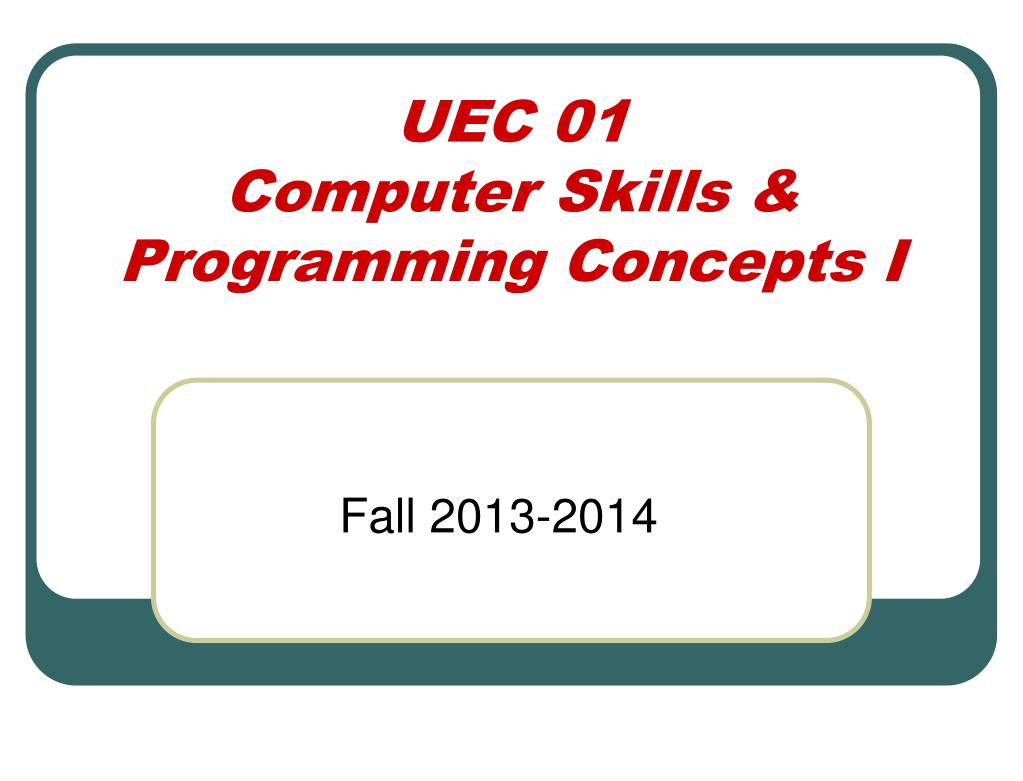 UEC 01
Computer Skills &
Programming Concepts I

Fall 2013-2014